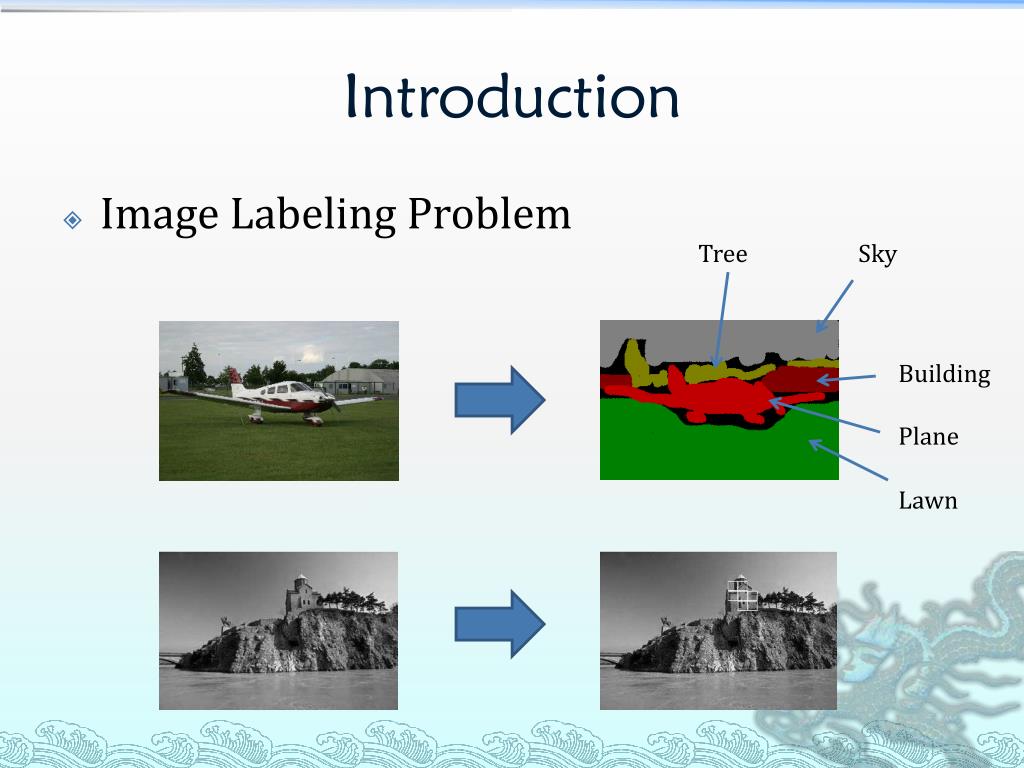 Introduction

Image Labeling Problem

Tree

Sky

Building

Plane

Lawn